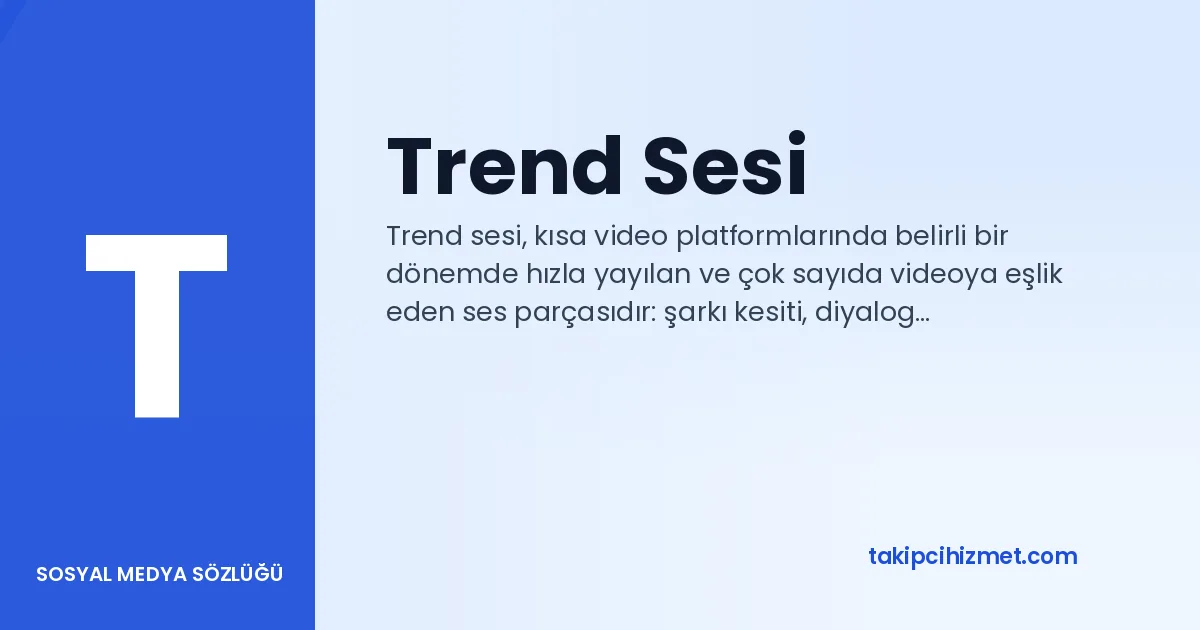 T

SOSYAL MEDYA SÖZLÜĞÜ

Trend Sesi

Trend sesi, kısa video platformlarında belirli bir dönemde hızla yayılan ve çok sayıda videoya eşlik eden ses parçasıdır: şarkı kesiti, diyalog...

takipcihizmet.com